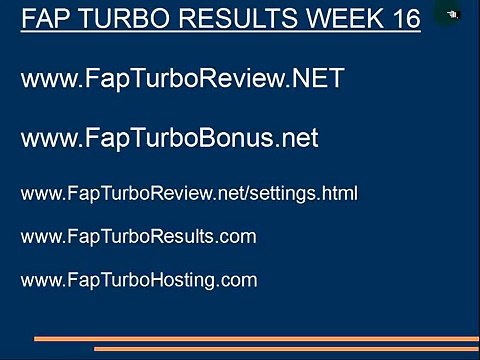 FAP TURBO RESULTS WEEK 16

www.FapTurboReview.NET

www.FapTurboBonus.net

www.FapTurboReview.net/settings.html

www.FapTurboResults.com

www.FapTurboHosting.com